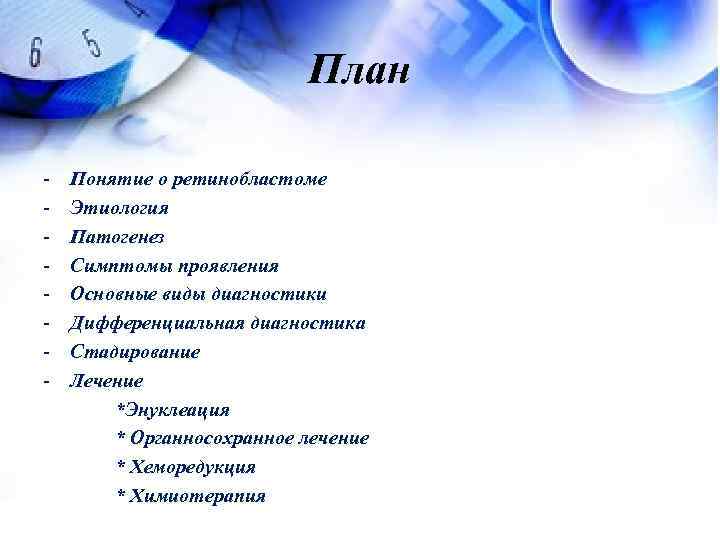 6 5 4

План

- Понятие о ретинобластоме
- Этиология
- Патогенез
- Симптомы проявления
- Основные виды диагностики
- Дифференциальная диагностика
- Стадирование
- Лечение

*Энуклеация
* Органносохранное лечение
* Хеморедукция
* Химиотерапия